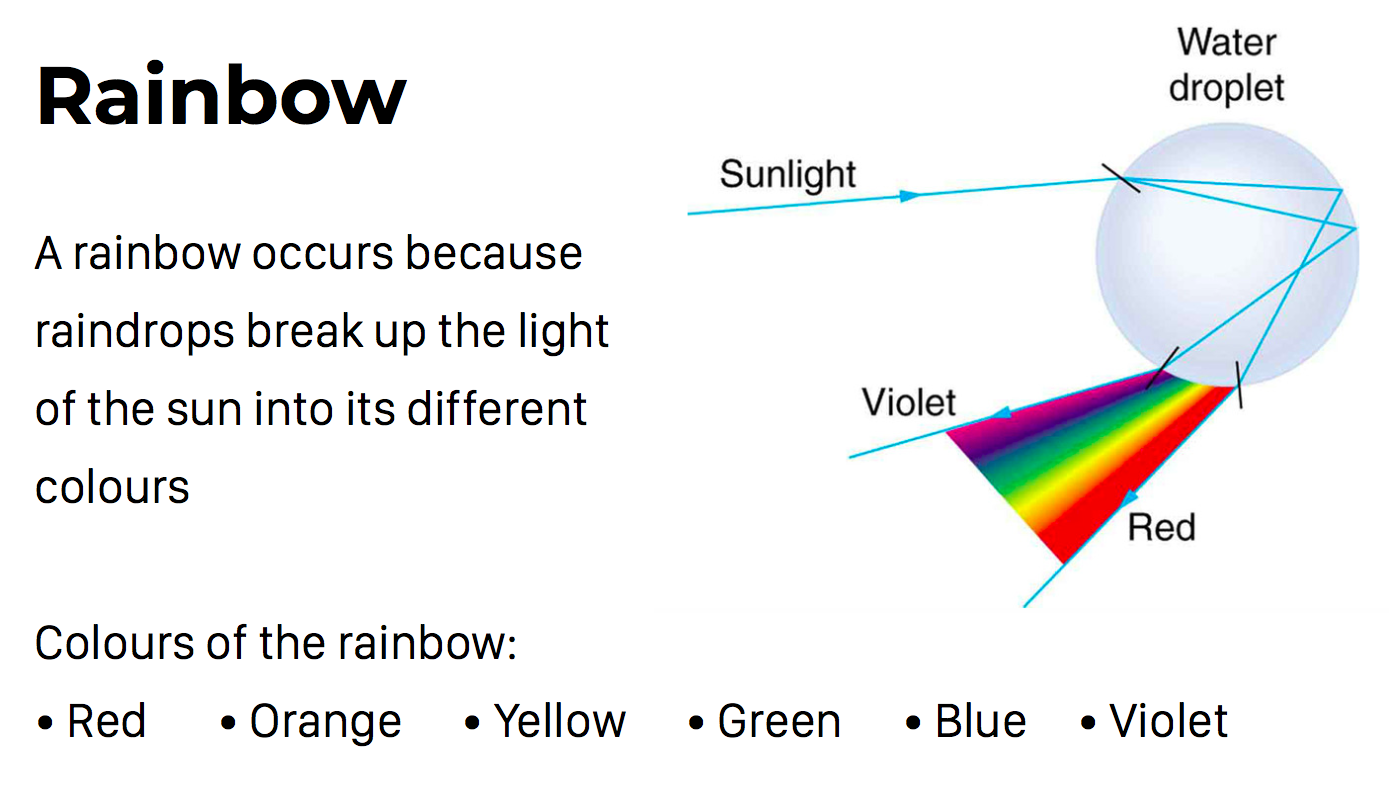 Rainbow

A rainbow occurs because raindrops break up the light of the sun into its different colours

Water droplet

Sunlight

Violet

Red

Colours of the rainbow:

• Red • Orange • Yellow • Green • Blue • Violet